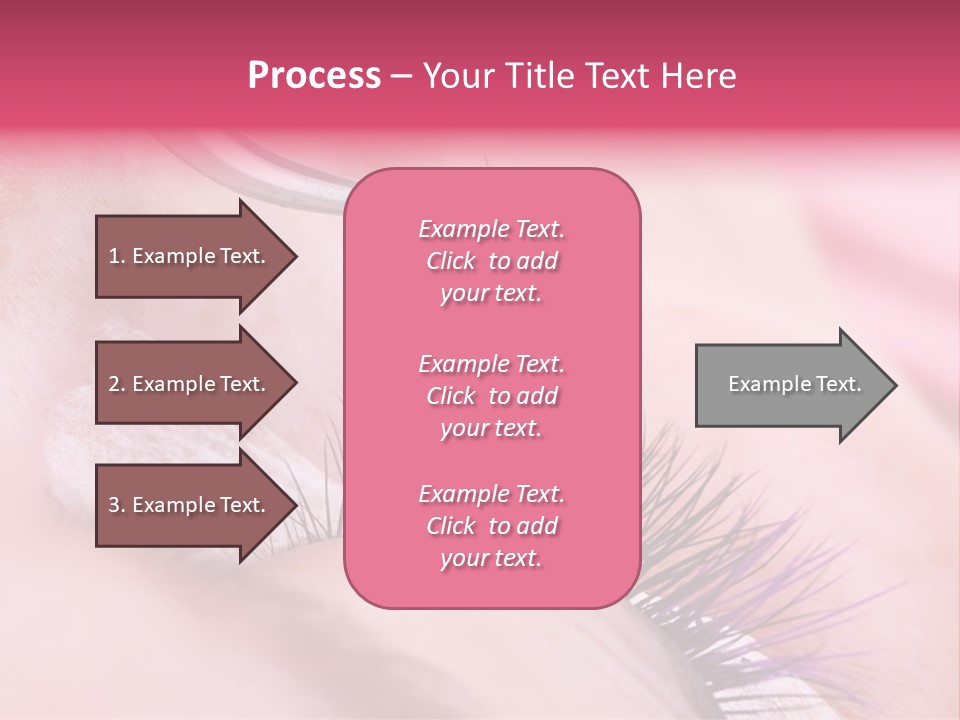 Process – Your Title Text Here

1. Example Text.

2. Example Text.

3. Example Text.

Example Text. Click to add your text.

Example Text. Click to add your text.

Example Text. Click to add your text.

Example Text.